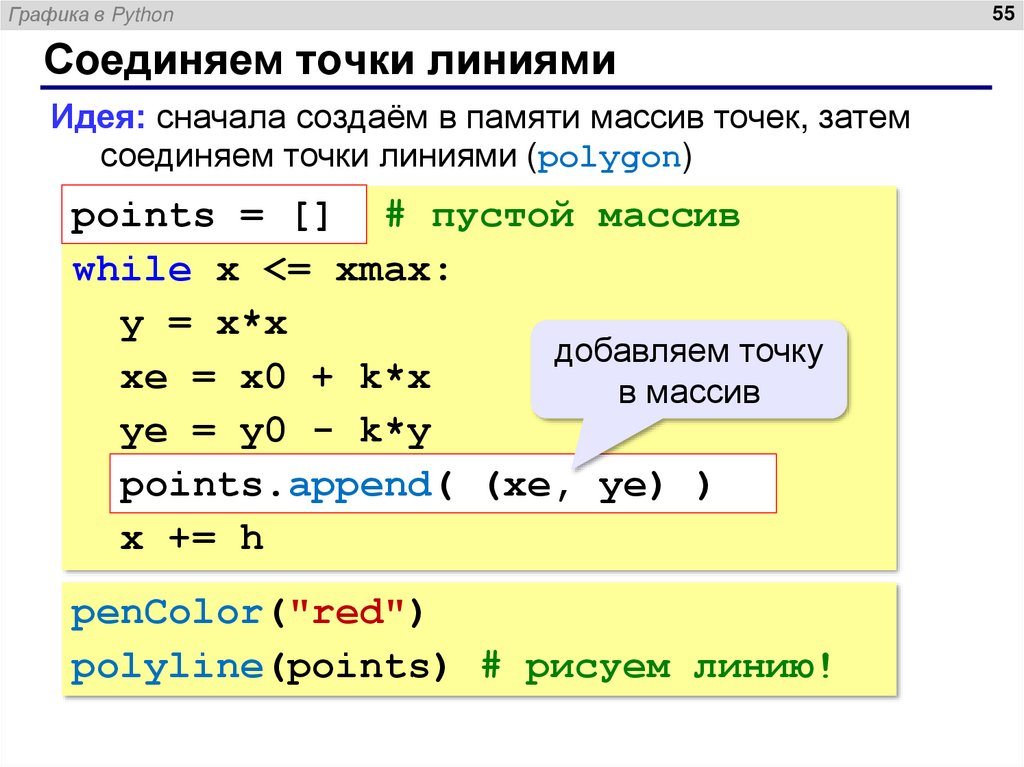 Графика в Python

55

Соединяем точки линиями

Идея: сначала создаём в памяти массив точек, затем соединяем точки линиями (polygon)

points = [] # пустой массив
while x <= xmax:
  y = x*x
  xe = x0 + k*x
  ye = y0 - k*y
  points.append( (xe, ye) )
  x += h

добавляем точку в массив

penColor("red")
polyline(points) # рисуем линию!